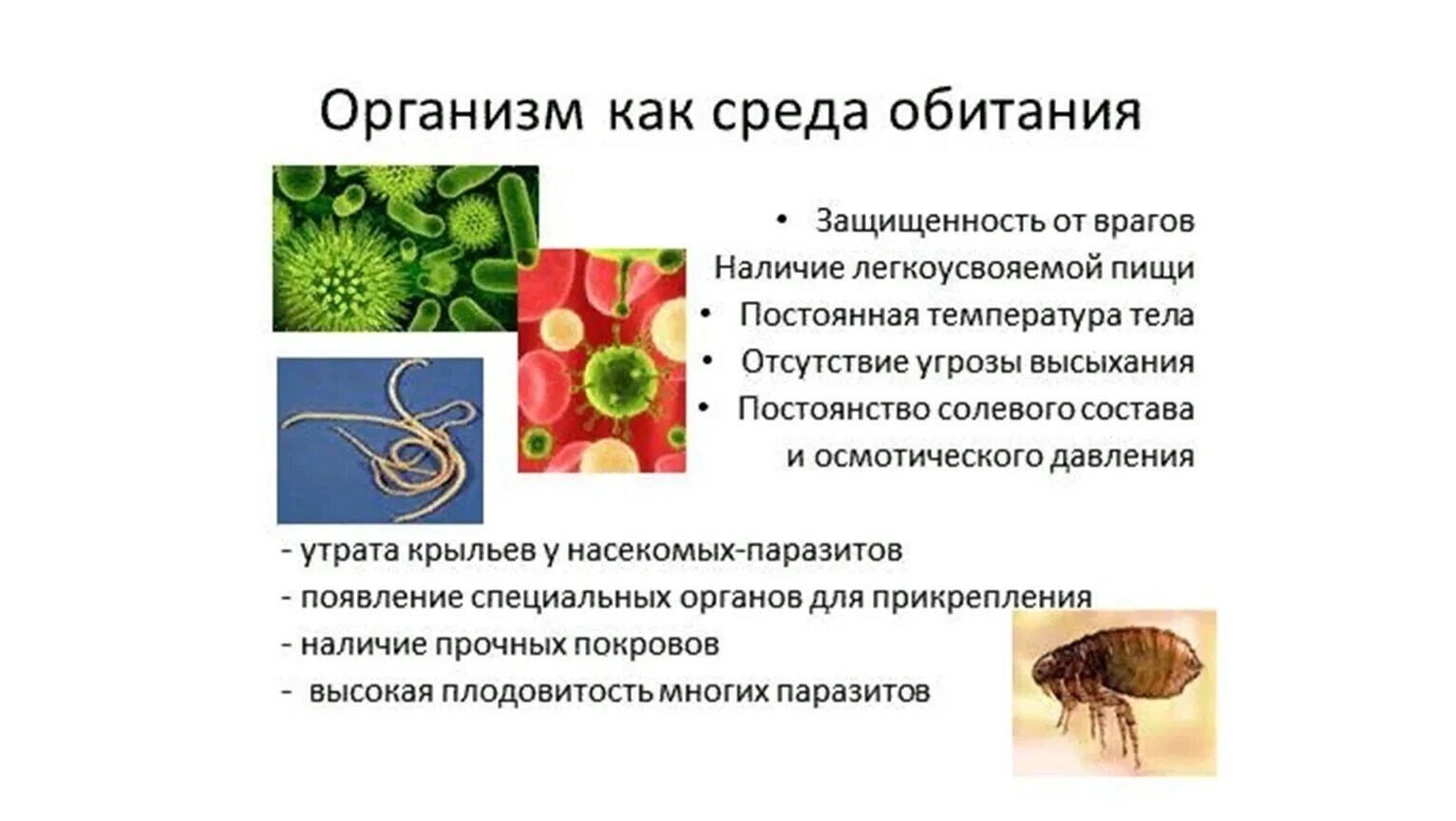 Организм как среда обитания

• Защищенность от врагов
Наличие легкоусвояемой пищи
• Постоянная температура тела
• Отсутствие угрозы высыхания
• Постоянство солевого состава и осмотического давления

- утрата крыльев у насекомых-паразитов
- появление специальных органов для прикрепления
- наличие прочных покровов
- высокая плодовитость многих паразитов